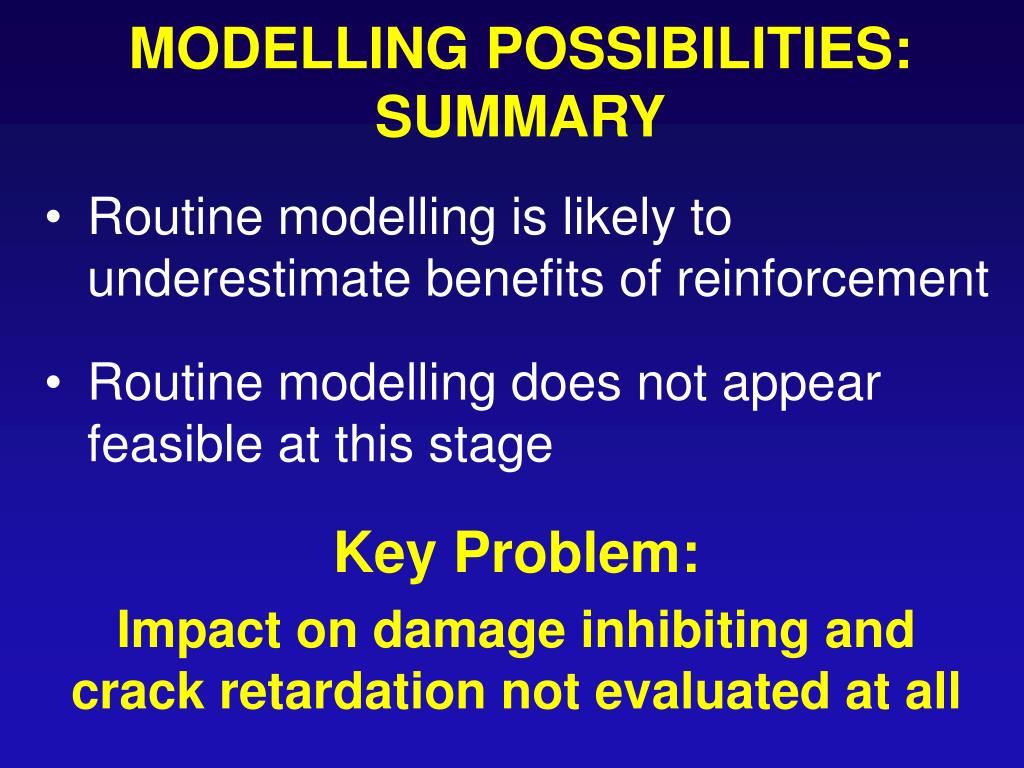 MODELLING POSSIBILITIES: SUMMARY

• Routine modelling is likely to underestimate benefits of reinforcement

• Routine modelling does not appear feasible at this stage

Key Problem:

Impact on damage inhibiting and crack retardation not evaluated at all